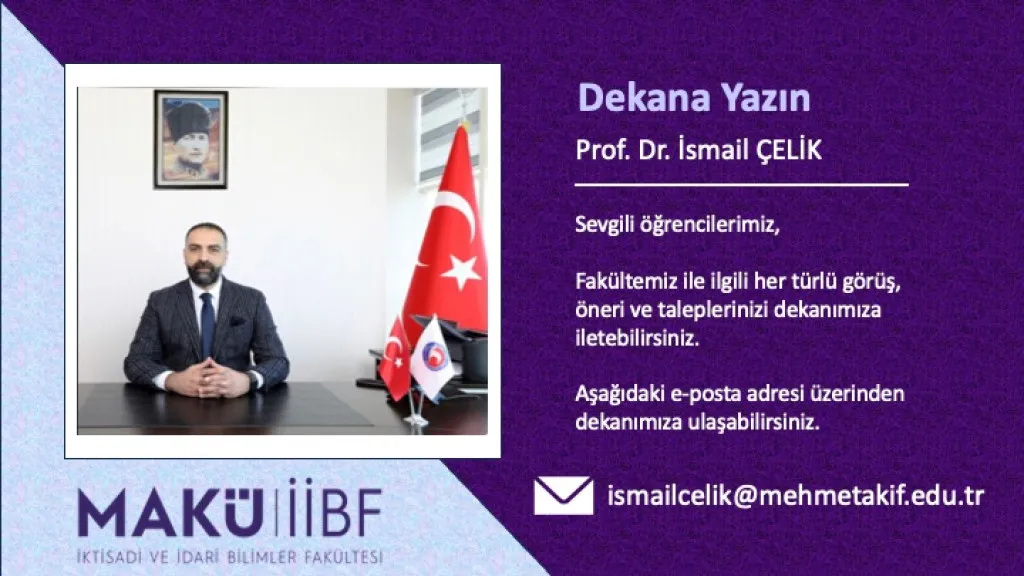 Dekana Yazın

Prof. Dr. İsmail ÇELİK

Sevgili öğrencilerimiz,

Fakültemiz ile ilgili her türlü görüş, öneri ve taleplerinizi dekanımıza iletebilirsiniz.

Aşağıdaki e-posta adresi üzerinden dekanımıza ulaşabilirsiniz.

ismailcelik@mehmetakif.edu.tr

MAKÜ İİBF
İKTİSADİ VE İDARİ BİLİMLER FAKÜLTESİ